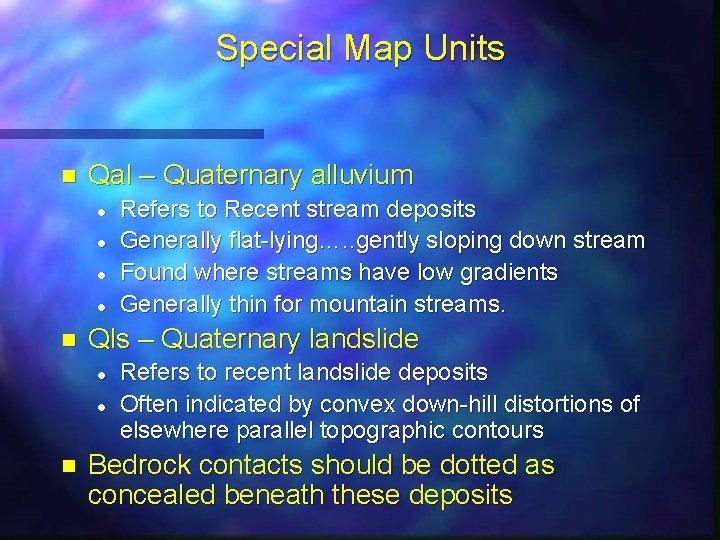 Special Map Units

- Qal – Quaternary alluvium
  - Refers to Recent stream deposits
  - Generally flat-lying…..gently sloping down stream
  - Found where streams have low gradients
  - Generally thin for mountain streams.
- Qls – Quaternary landslide
  - Refers to recent landslide deposits
  - Often indicated by convex down-hill distortions of elsewhere parallel topographic contours
- Bedrock contacts should be dotted as concealed beneath these deposits